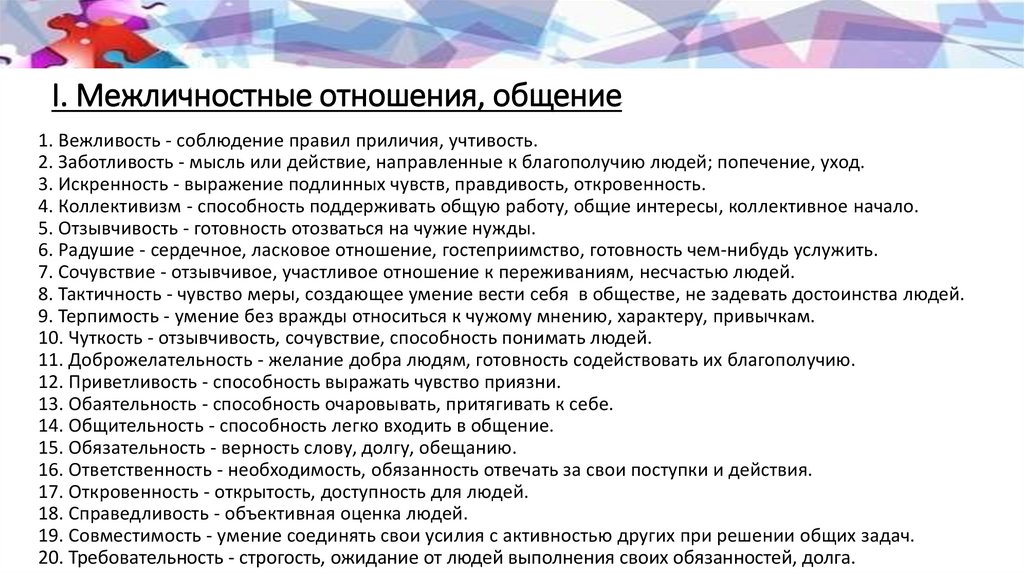 I. Межличностные отношения, общение

1. Вежливость - соблюдение правил приличия, учтивость.
2. Заботливость - мысль или действие, направленные к благополучию людей; попечение, уход.
3. Искренность - выражение подлинных чувств, правдивость, откровенность.
4. Коллективизм - способность поддерживать общую работу, общие интересы, коллективное начало.
5. Отзывчивость - готовность отозваться на чужие нужды.
6. Радушие - сердечное, ласковое отношение, гостеприимство, готовность чем-нибудь услужить.
7. Сочувствие - отзывчивое, участливое отношение к переживаниям, несчастью людей.
8. Тактичность - чувство меры, создающее умение вести себя в обществе, не задевать достоинства людей.
9. Терпимость - умение без вражды относиться к чужому мнению, характеру, привычкам.
10. Чуткость - отзывчивость, сочувствие, способность понимать людей.
11. Доброжелательность - желание добра людям, готовность содействовать их благополучию.
12. Приветливость - способность выражать чувство приязни.
13. Обаятельность - способность очаровывать, притягивать к себе.
14. Общительность - способность легко входить в общение.
15. Обязательность - верность слову, долгу, обещанию.
16. Ответственность - необходимость, обязанность отвечать за свои поступки и действия.
17. Откровенность - открытость, доступность для людей.
18. Справедливость - объективная оценка людей.
19. Совместимость - умение соединять свои усилия с активностью других при решении общих задач.
20. Требовательность - строгость, ожидание от людей выполнения своих обязанностей, долга.